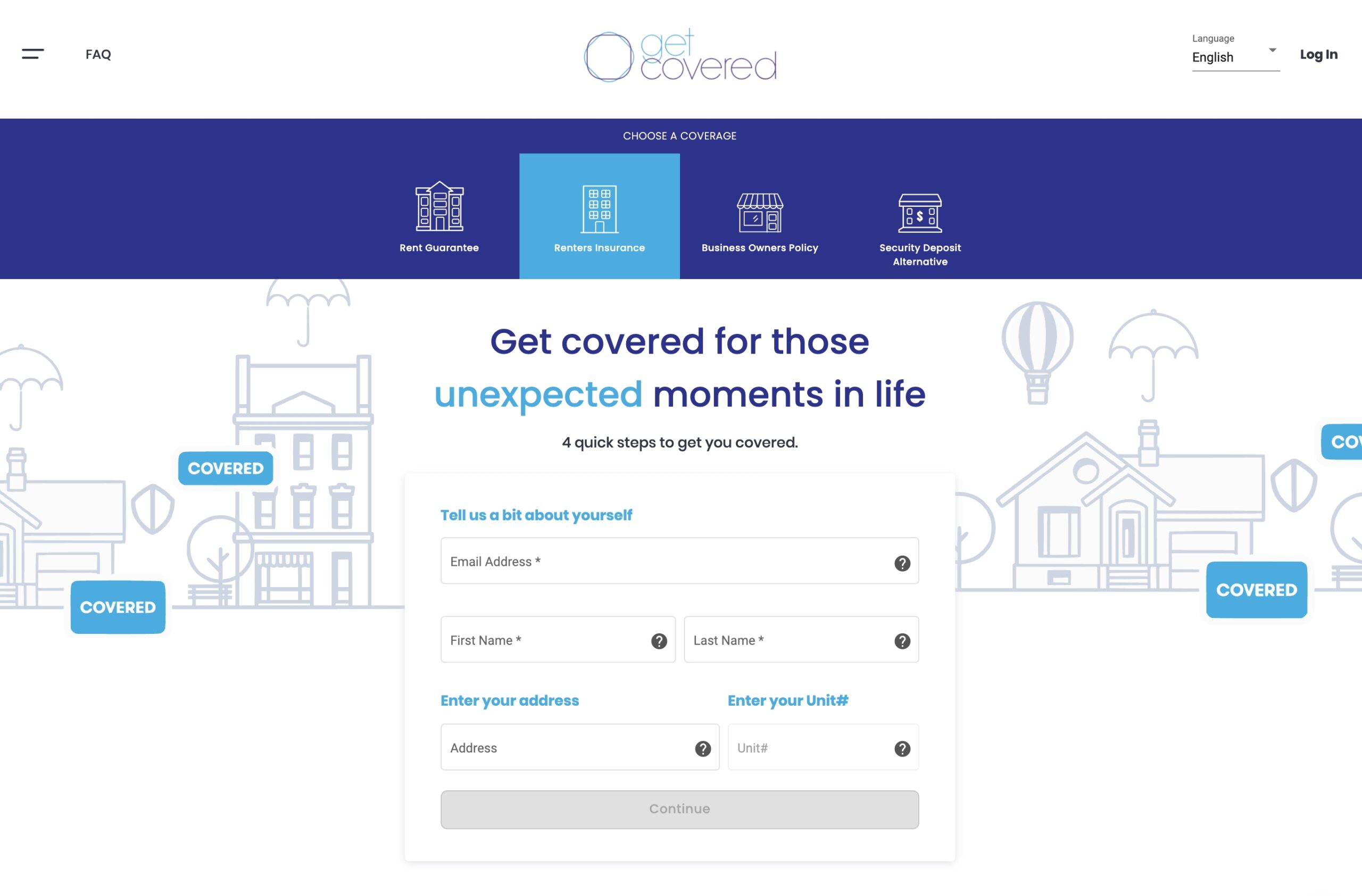 FAQ

get covered

Language
English

Log In

CHOOSE A COVERAGE

Rent Guarantee

Renters Insurance

Business Owners Policy

Security Deposit Alternative

Get covered for those unexpected moments in life

4 quick steps to get you covered.

COVERED

COVERED

COVERED

CO

Tell us a bit about yourself

Email Address *

First Name *

Last Name *

Enter your address

Enter your Unit#

Address

Unit#

Continue